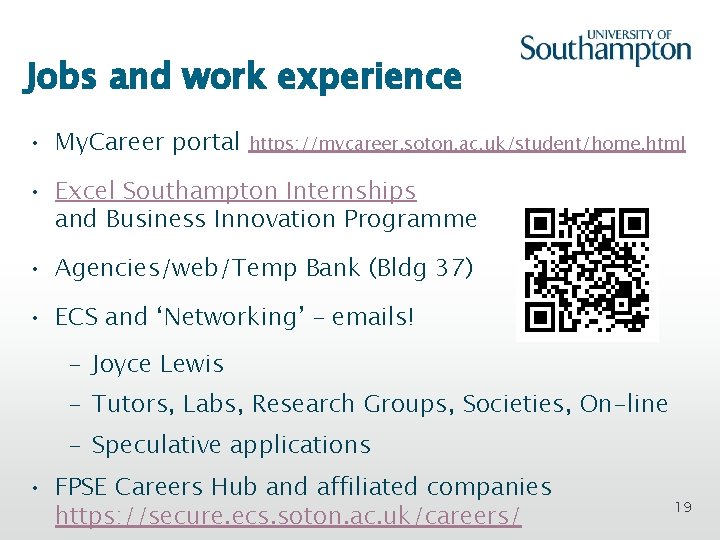 UNIVERSITY OF Southampton

Jobs and work experience

• MyCareer portal https://mycareer.soton.ac.uk/student/home.html

• Excel Southampton Internships and Business Innovation Programme

• Agencies/web/Temp Bank (Bldg 37)

• ECS and 'Networking' – emails!

– Joyce Lewis

– Tutors, Labs, Research Groups, Societies, On-line

– Speculative applications

• FPSE Careers Hub and affiliated companies https://secure.ecs.soton.ac.uk/careers/

19